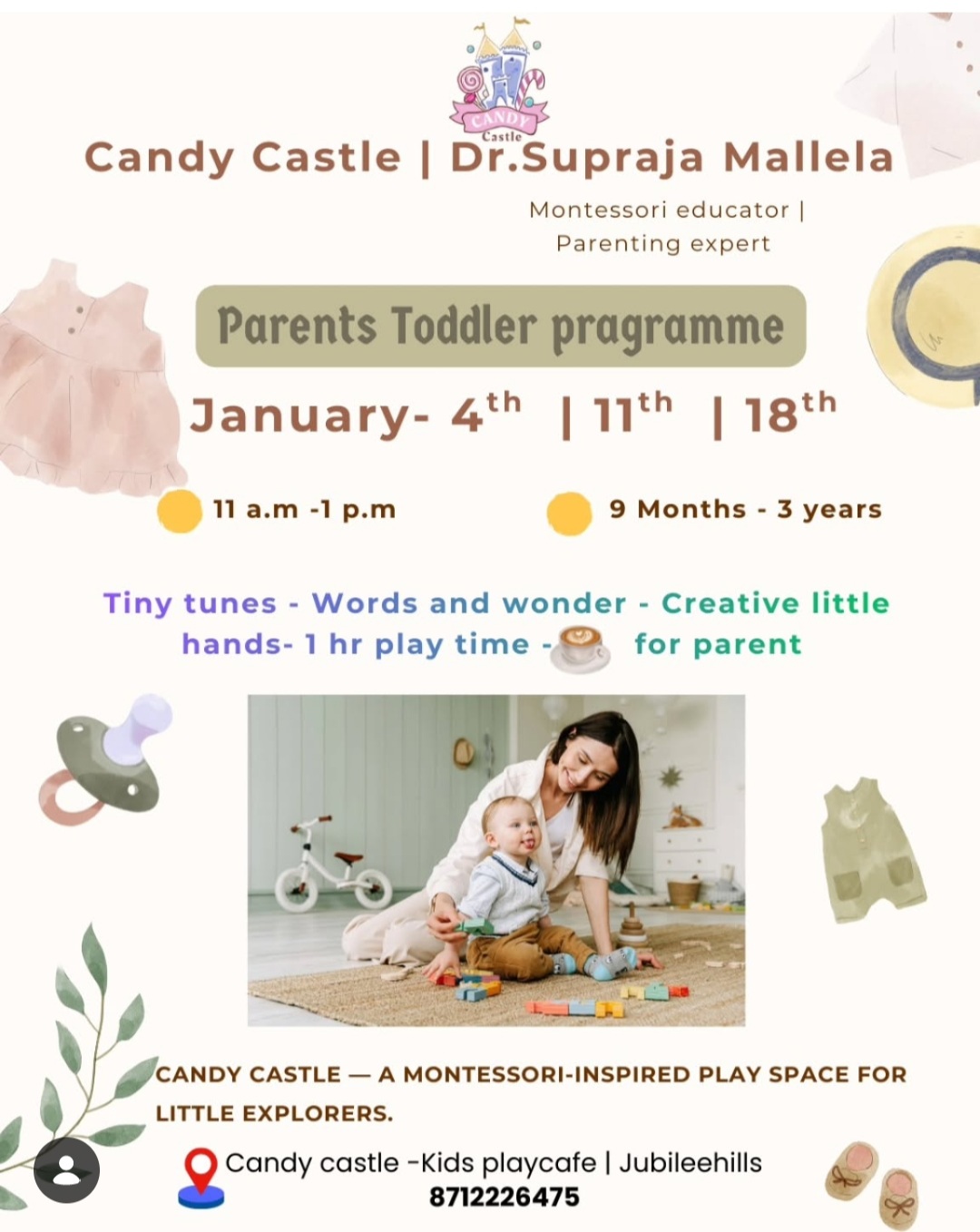 CANDY
Castle

Candy Castle | Dr.Supraja Mallela

Montessori educator | Parenting expert

Parents Toddler pragramme

January- $4^{th}$ | $11^{th}$ | $18^{th}$

11 a.m -1 p.m

9 Months - 3 years

Tiny tunes - Words and wonder - Creative little hands- 1 hr play time - for parent

CANDY CASTLE — A MONTESSORI-INSPIRED PLAY SPACE FOR LITTLE EXPLORERS.

Candy castle -Kids playcafe | Jubileehills
8712226475